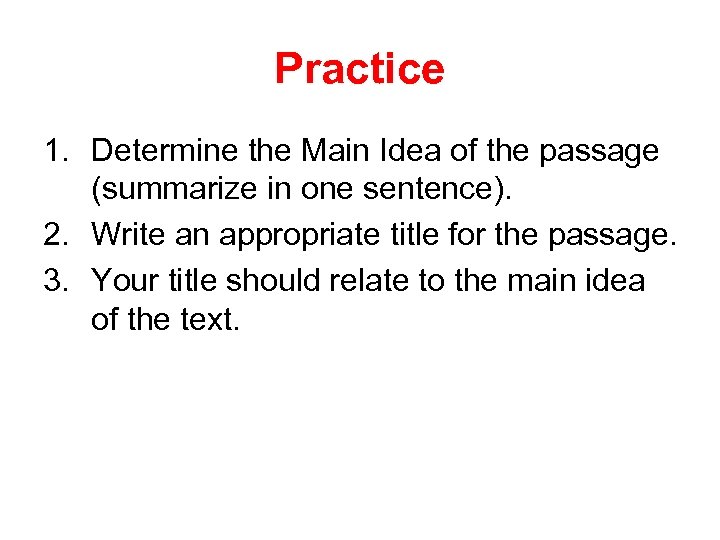 Practice

1. Determine the Main Idea of the passage (summarize in one sentence).
2. Write an appropriate title for the passage.
3. Your title should relate to the main idea of the text.